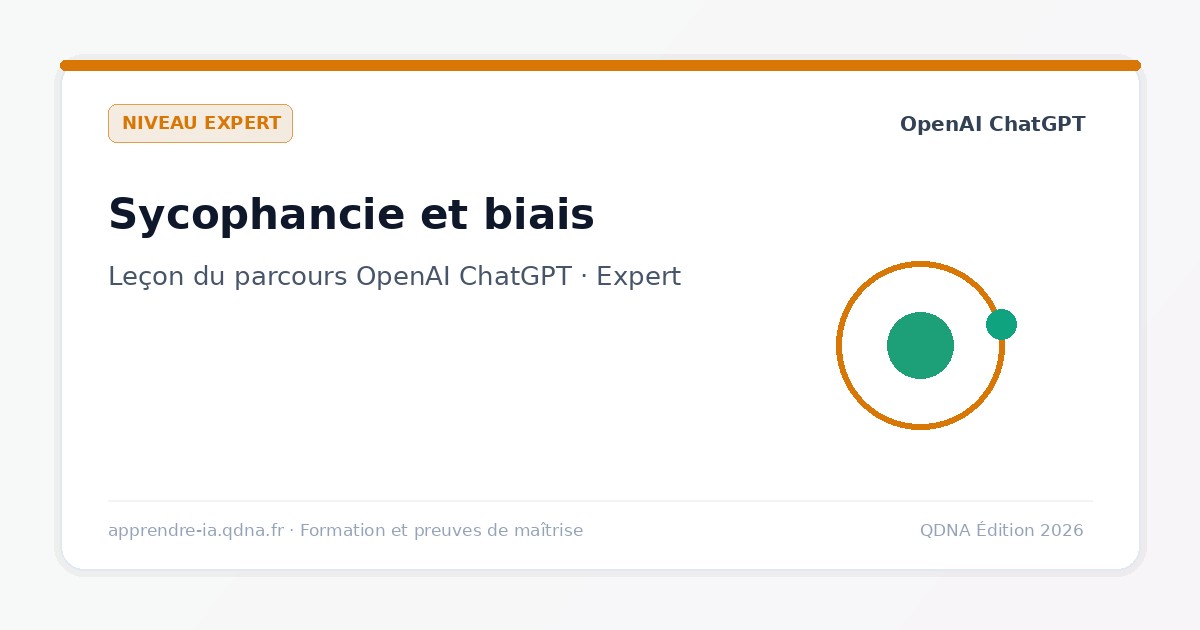 NIVEAU EXPERT

OpenAI ChatGPT

Sycophancie et biais

Leçon du parcours OpenAI ChatGPT · Expert

apprendre-ia.qdna.fr · Formation et preuves de maîtrise

QDNA Édition 2026